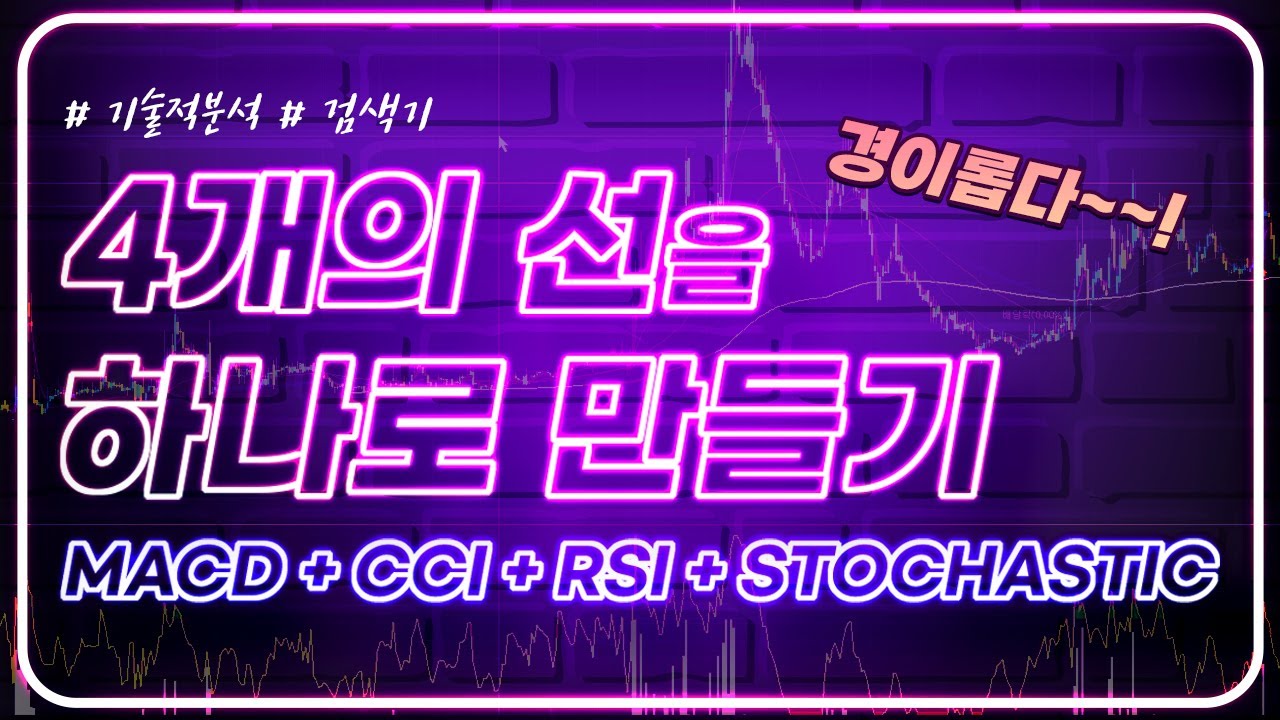 # 기술적분석 # 검색기

경이롭다~~!

4개의 선을
하나로 만들기

MACD + CCI + RSI + STOCHASTIC